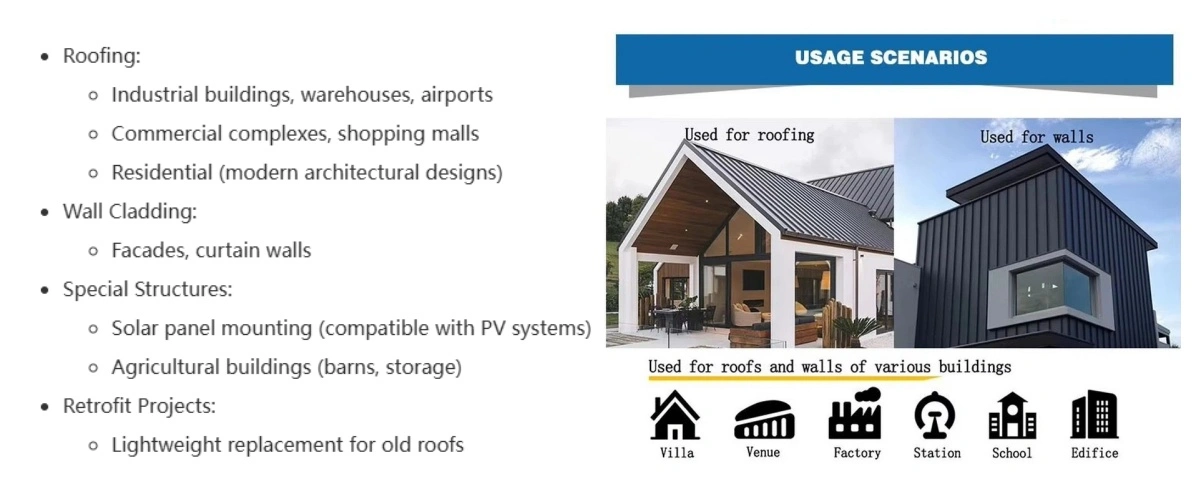 - Roofing:
  - Industrial buildings, warehouses, airports
  - Commercial complexes, shopping malls
  - Residential (modern architectural designs)
- Wall Cladding:
  - Facades, curtain walls
- Special Structures:
  - Solar panel mounting (compatible with PV systems)
  - Agricultural buildings (barns, storage)
- Retrofit Projects:
  - Lightweight replacement for old roofs

USAGE SCENARIOS

Used for roofing

Used for walls

Used for roofs and walls of various buildings

Villa Venue Factory Station School Edifice